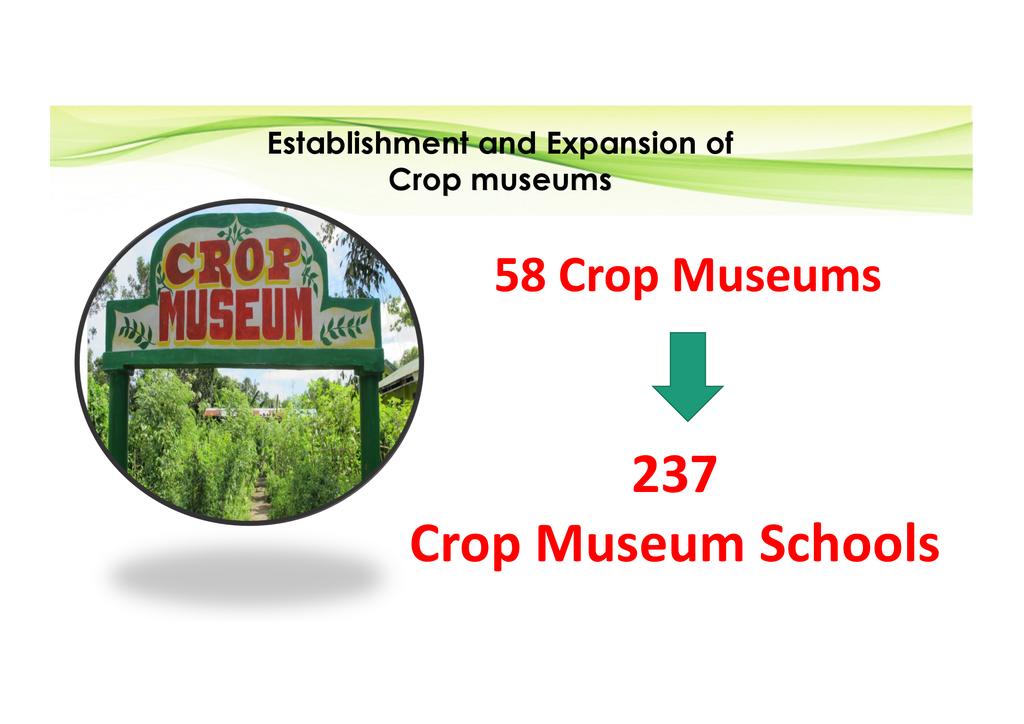 Establishment and Expansion of Crop museums

CROP MUSEUM

58 Crop Museums

237
Crop Museum Schools